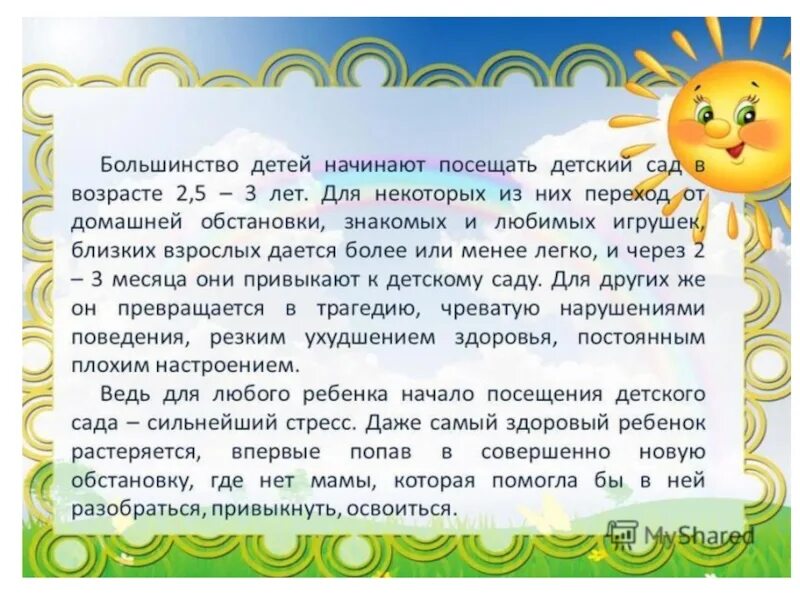 Большинство детей начинают посещать детский сад в возрасте 2,5 – 3 лет. Для некоторых из них переход от домашней обстановки, знакомых и любимых игрушек, близких взрослых дается более или менее легко, и через 2 – 3 месяца они привыкают к детскому саду. Для других же он превращается в трагедию, чреватую нарушениями поведения, резким ухудшением здоровья, постоянным плохим настроением.

Ведь для любого ребенка начало посещения детского сада – сильнейший стресс. Даже самый здоровый ребенок растеряется, впервые попав в совершенно новую обстановку, где нет мамы, которая помогла бы в ней разобраться, привыкнуть, освоиться.

MyShared